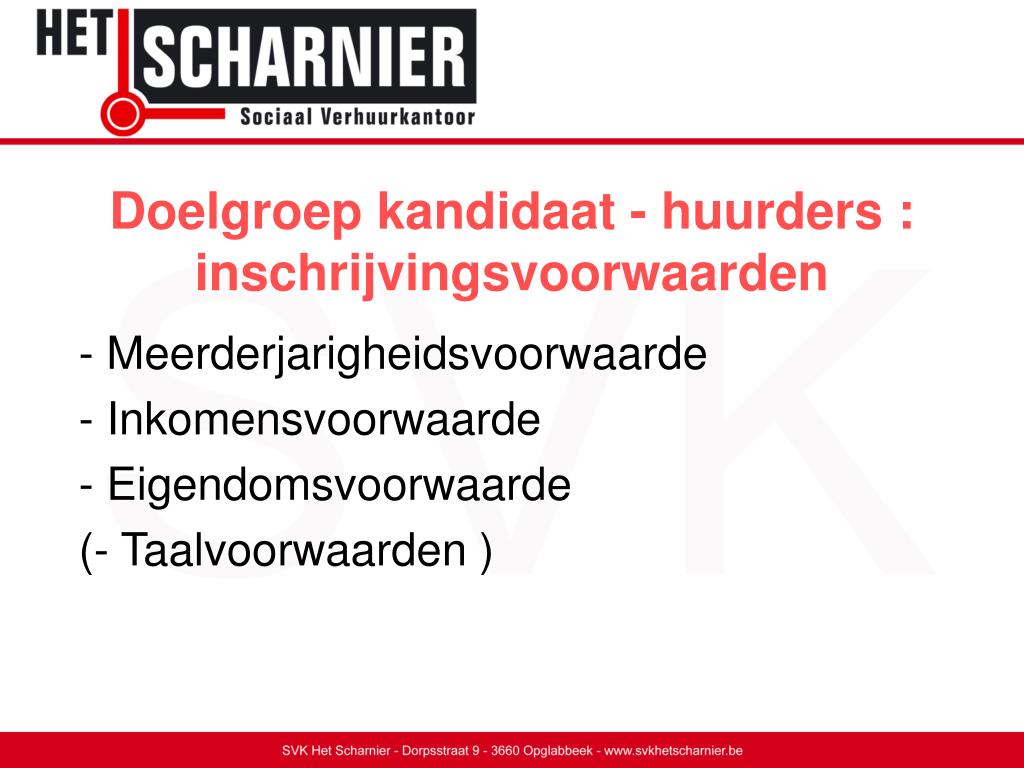 HET SCHARNIER
Sociaal Verhuurkantoor

SVK

Doelgroep kandidaat - huurders : inschrijvingsvoorwaarden

- Meerderjarigheidsvoorwaarde
- Inkomensvoorwaarde
- Eigendomsvoorwaarde
(- Taalvoorwaarden )

SVK Het Scharnier - Dorpsstraat 9 - 3660 Opglabbeek - www.svkhetscharnier.be